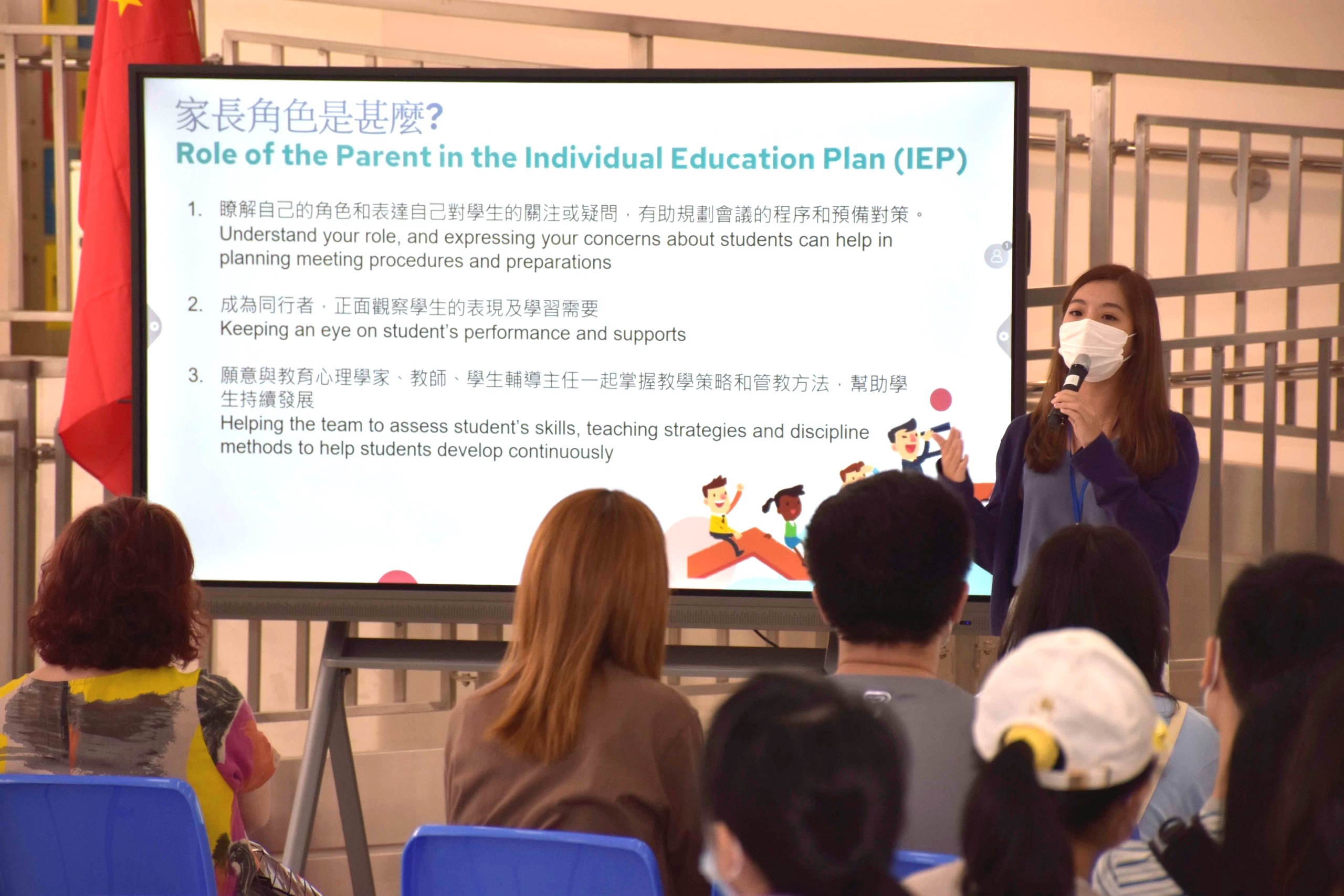 家長角色是甚麼?
Role of the Parent in the Individual Education Plan (IEP)

1. 瞭解自己的角色和表達自己對學生的關注或疑問，有助規劃會議的程序和預備對策。
Understand your role, and expressing your concerns about students can help in planning meeting procedures and preparations

2. 成為同行者，正面觀察學生的表現及學習需要
Keeping an eye on student's performance and supports

3. 願意與教育心理學家、教師、學生輔導主任一起掌握教學策略和管教方法，幫助學生持續發展
Helping the team to assess student's skills, teaching strategies and discipline methods to help students develop continuously